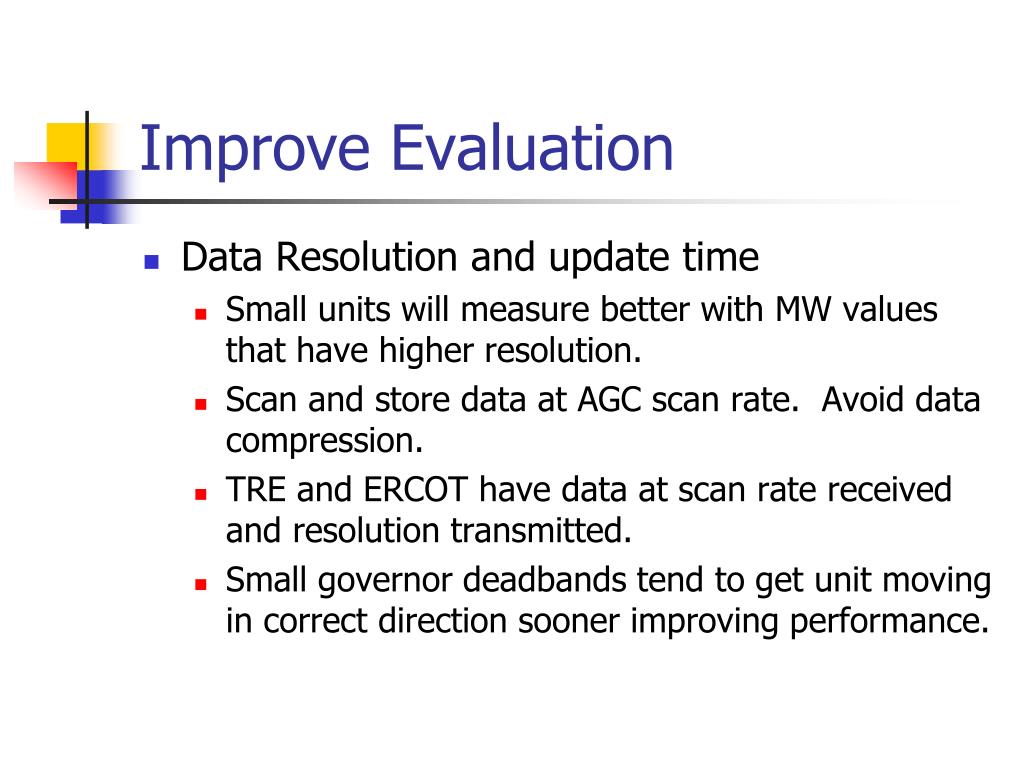 Improve Evaluation

- Data Resolution and update time
  - Small units will measure better with MW values that have higher resolution.
  - Scan and store data at AGC scan rate.  Avoid data compression.
  - TRE and ERCOT have data at scan rate received and resolution transmitted.
  - Small governor deadbands tend to get unit moving in correct direction sooner improving performance.